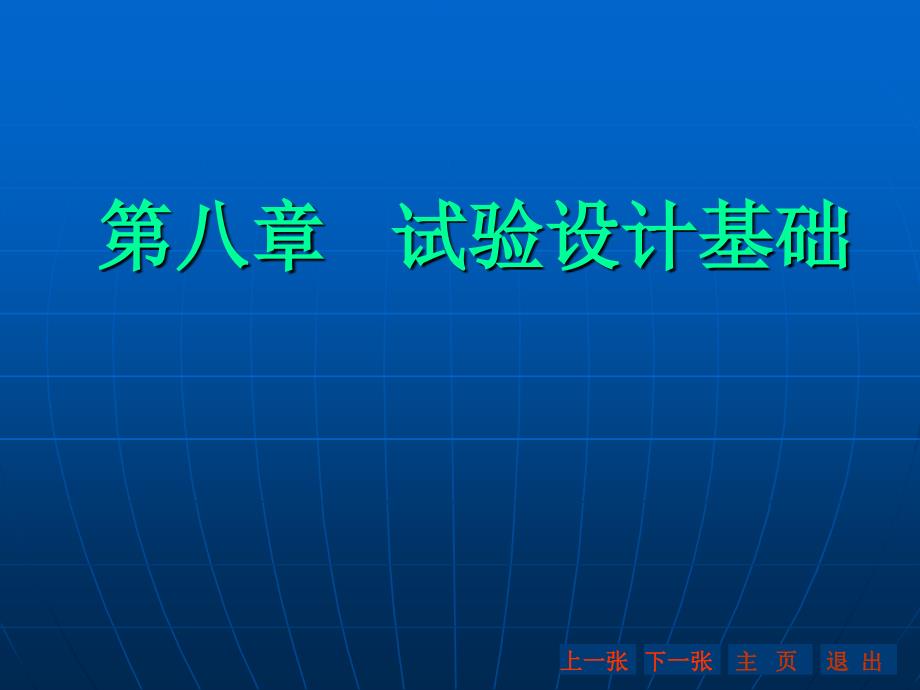 第八章　试验设计基础

上一张　下一张　主　页　退　出